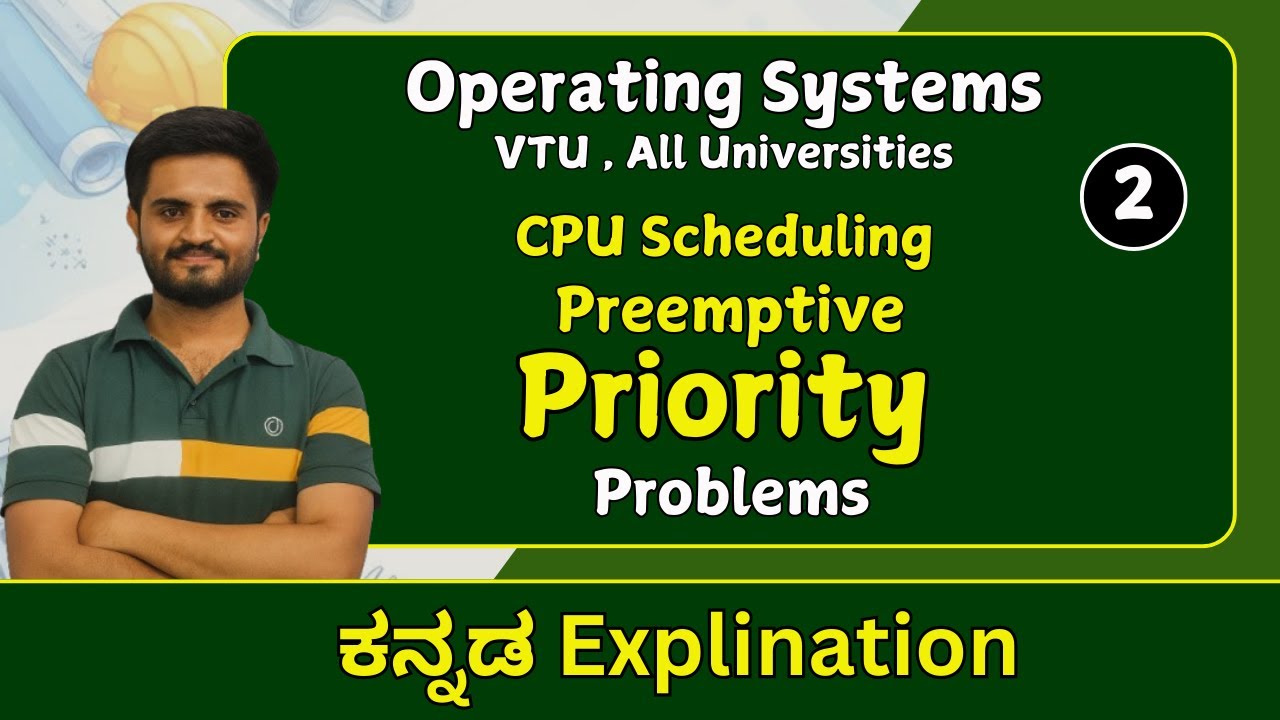 Operating Systems
VTU , All Universities

2

CPU Scheduling
Preemptive
Priority
Problems

ಕನ್ನಡ Explination